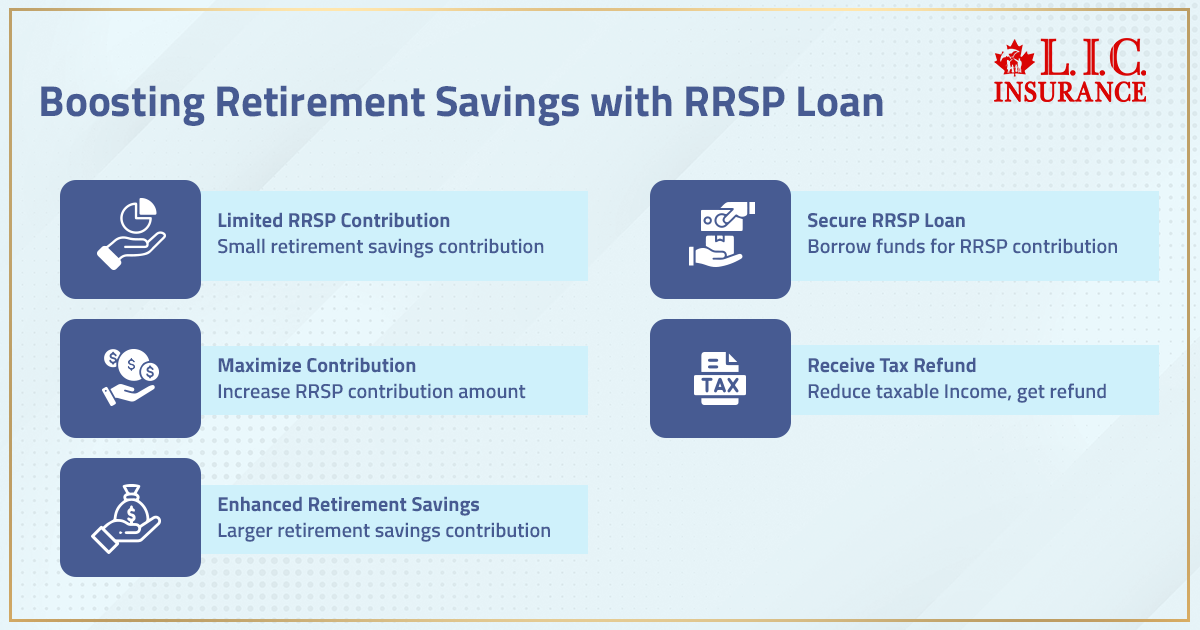 Boosting Retirement Savings with RRSP Loan

L.I.C. INSURANCE

Limited RRSP Contribution
Small retirement savings contribution

Maximize Contribution
Increase RRSP contribution amount

Enhanced Retirement Savings
Larger retirement savings contribution

Secure RRSP Loan
Borrow funds for RRSP contribution

TAX

Receive Tax Refund
Reduce taxable Income, get refund